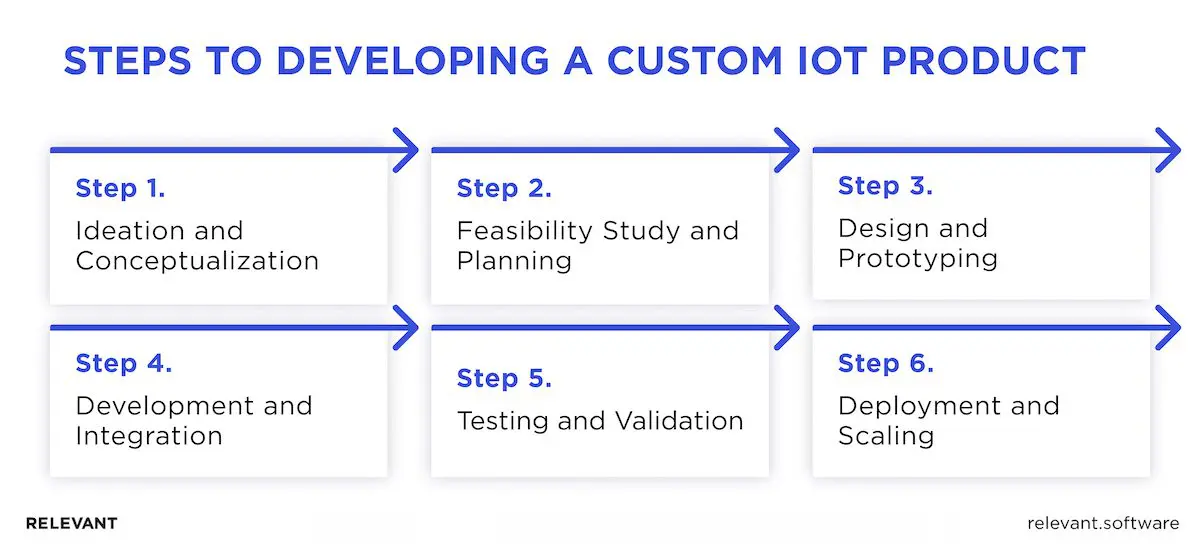 STEPS TO DEVELOPING A CUSTOM IOT PRODUCT

Step 1.
Ideation and Conceptualization

Step 2.
Feasibility Study and Planning

Step 3.
Design and Prototyping

Step 4.
Development and Integration

Step 5.
Testing and Validation

Step 6.
Deployment and Scaling

RELEVANT

relevant.software